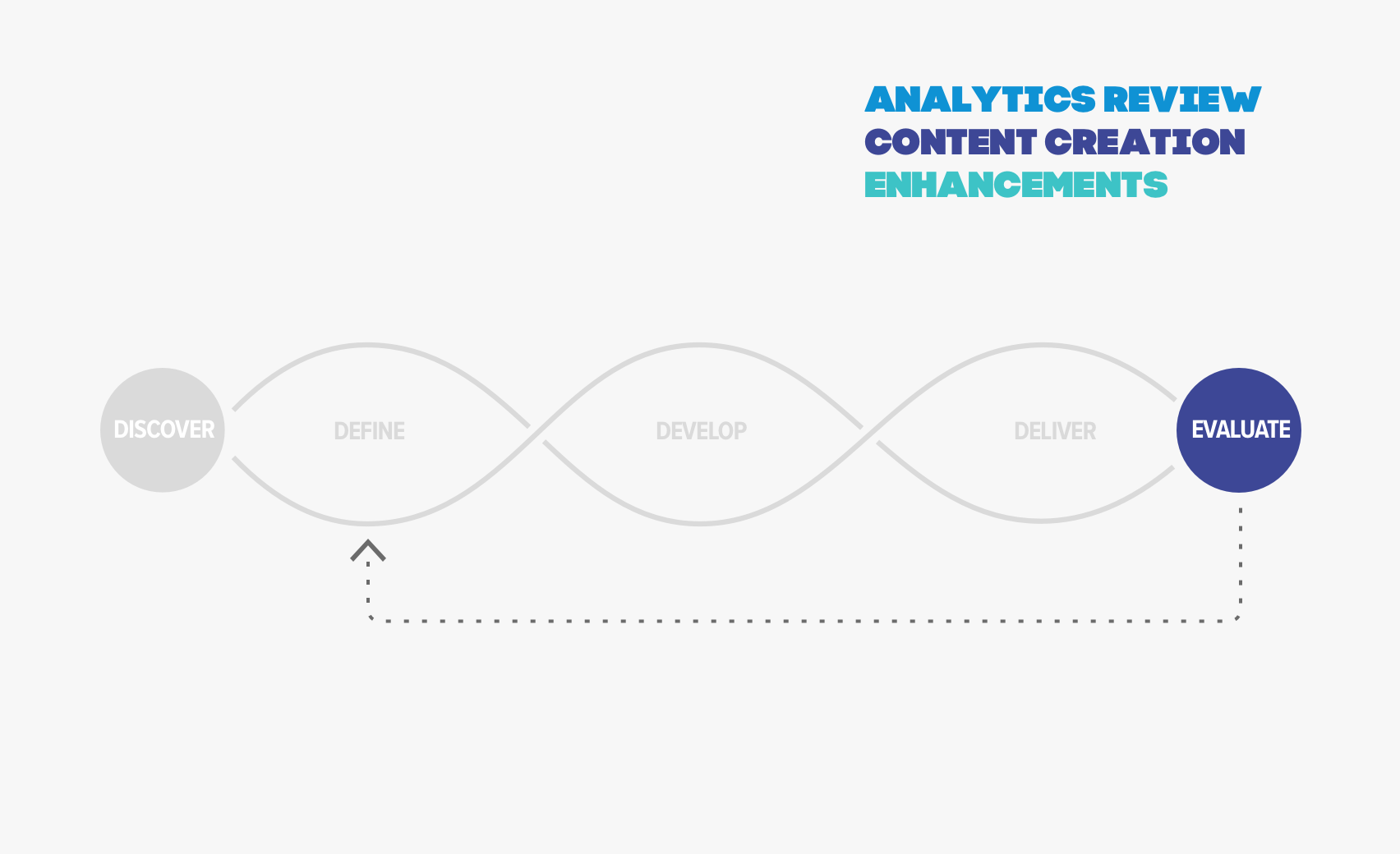 ANALYTICS REVIEW
CONTENT CREATION
ENHANCEMENTS

DISCOVER DEFINE DEVELOP DELIVER EVALUATE